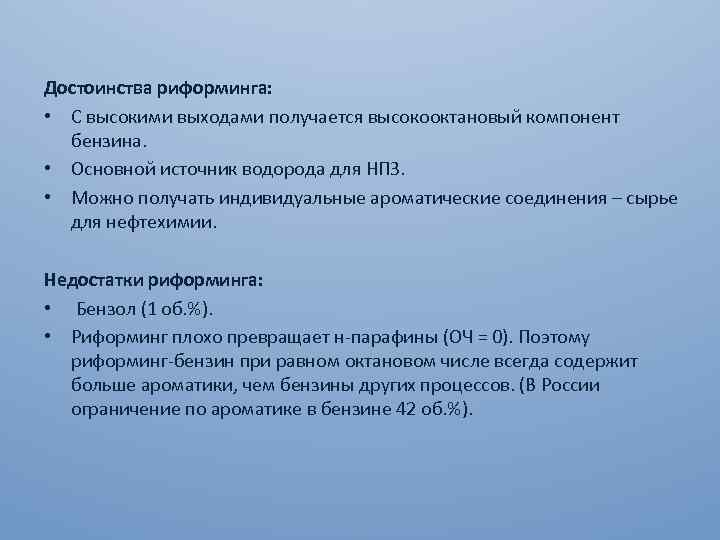 Достоинства риформинга:

• С высокими выходами получается высокооктановый компонент бензина.
• Основной источник водорода для НПЗ.
• Можно получать индивидуальные ароматические соединения – сырье для нефтехимии.

Недостатки риформинга:

• Бензол (1 об.%).
• Риформинг плохо превращает н-парафины (ОЧ = 0). Поэтому риформинг-бензин при равном октановом числе всегда содержит больше ароматики, чем бензины других процессов. (В России ограничение по ароматике в бензине 42 об.%).